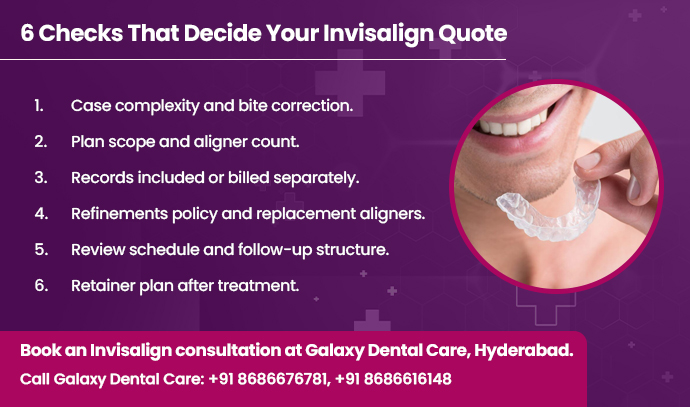 6 Checks That Decide Your Invisalign Quote

1. Case complexity and bite correction.
2. Plan scope and aligner count.
3. Records included or billed separately.
4. Refinements policy and replacement aligners.
5. Review schedule and follow-up structure.
6. Retainer plan after treatment.

Book an Invisalign consultation at Galaxy Dental Care, Hyderabad.
Call Galaxy Dental Care: +91 8686676781, +91 8686616148